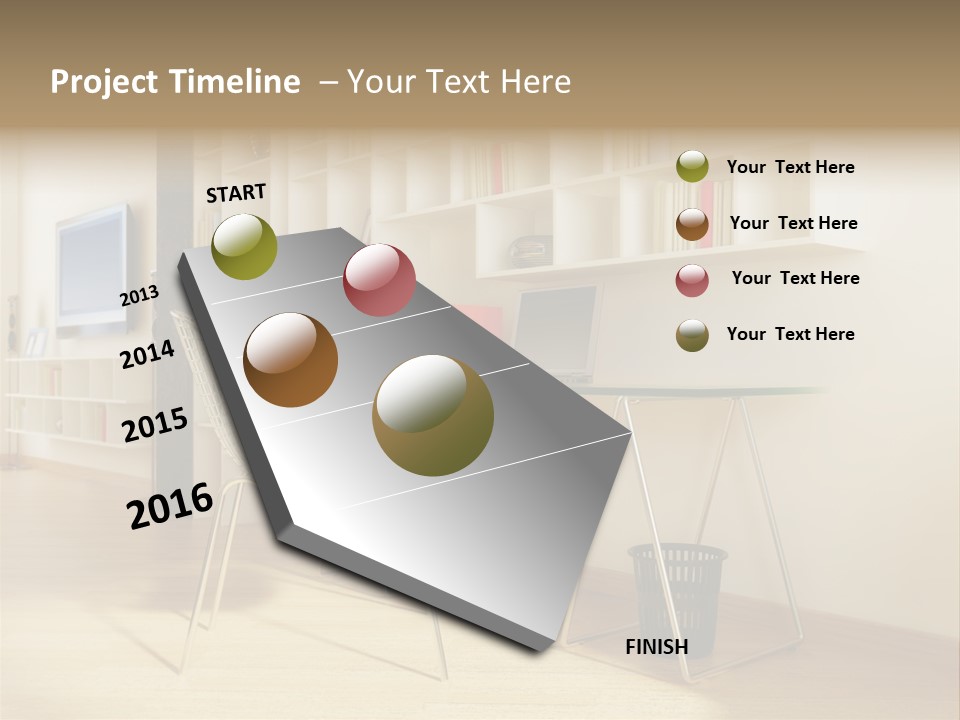 Project Timeline – Your Text Here

START

2013

2014

2015

2016

FINISH

Your Text Here

Your Text Here

Your Text Here

Your Text Here